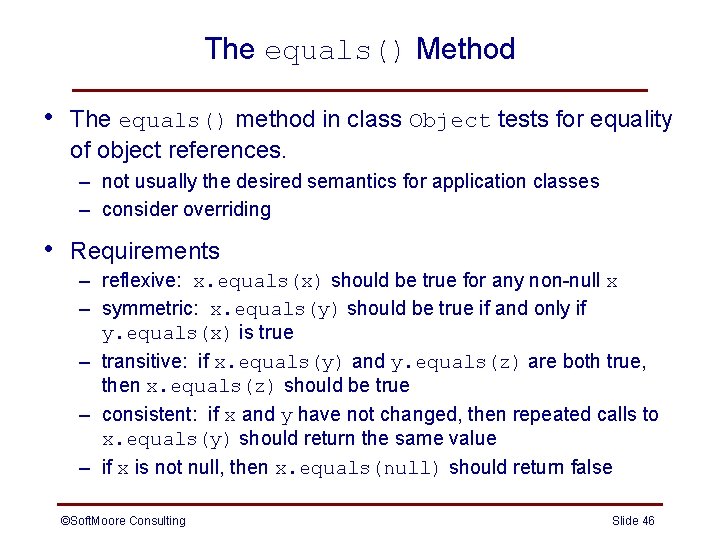 The equals() Method

• The equals() method in class Object tests for equality of object references.
– not usually the desired semantics for application classes
– consider overriding

• Requirements
– reflexive: x.equals(x) should be true for any non-null x
– symmetric: x.equals(y) should be true if and only if y.equals(x) is true
– transitive: if x.equals(y) and y.equals(z) are both true, then x.equals(z) should be true
– consistent: if x and y have not changed, then repeated calls to x.equals(y) should return the same value
– if x is not null, then x.equals(null) should return false

©SoftMoore Consulting

Slide 46